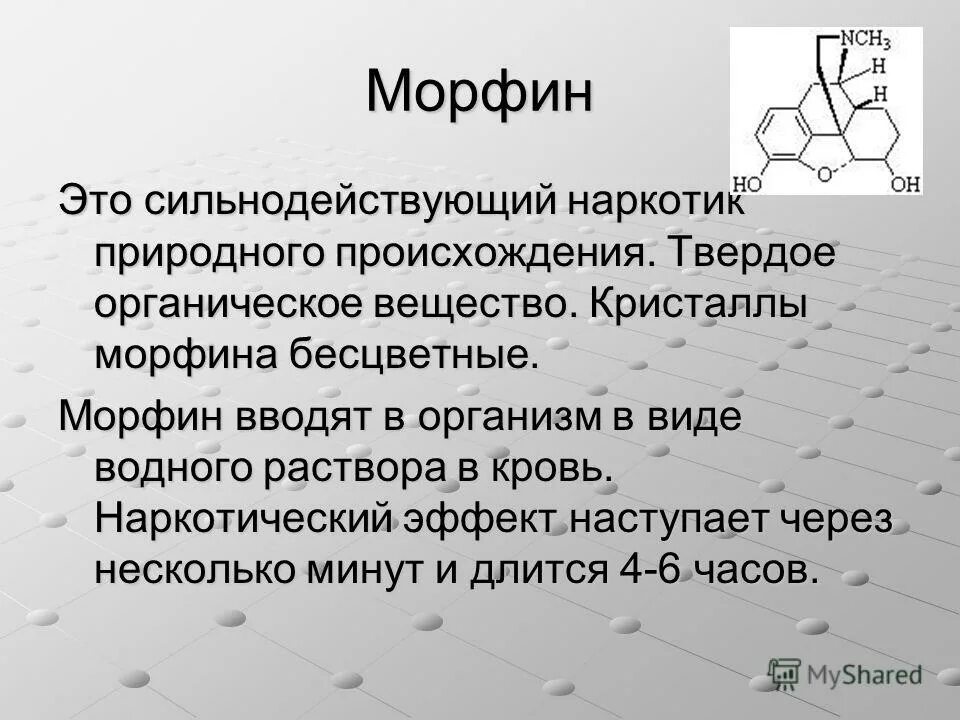 Морфин

$NCH_3$
H
H
HO
O
OH

Это сильнодействующий наркотик природного происхождения. Твердое органическое вещество. Кристаллы морфина бесцветные.

Морфин вводят в организм в виде водного раствора в кровь. Наркотический эффект наступает через несколько минут и длится 4-6 часов.

MyShared